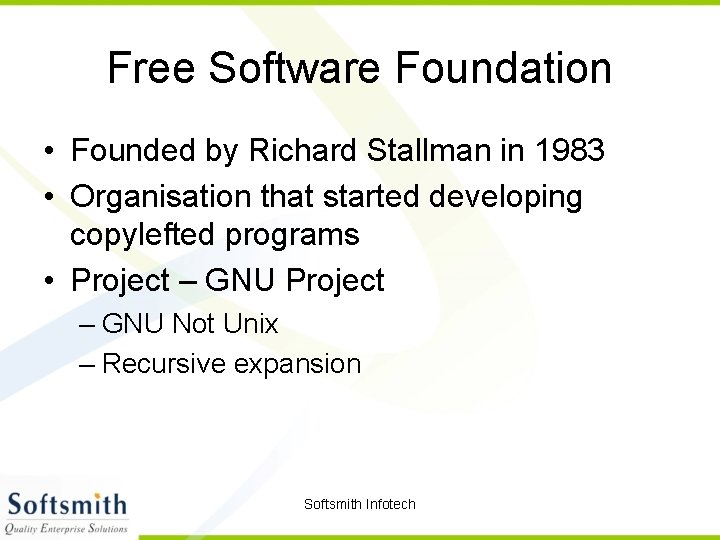 Free Software Foundation

• Founded by Richard Stallman in 1983
• Organisation that started developing copylefted programs
• Project – GNU Project
– GNU Not Unix
– Recursive expansion

Softsmith
Quality Enterprise Solutions

Softsmith Infotech